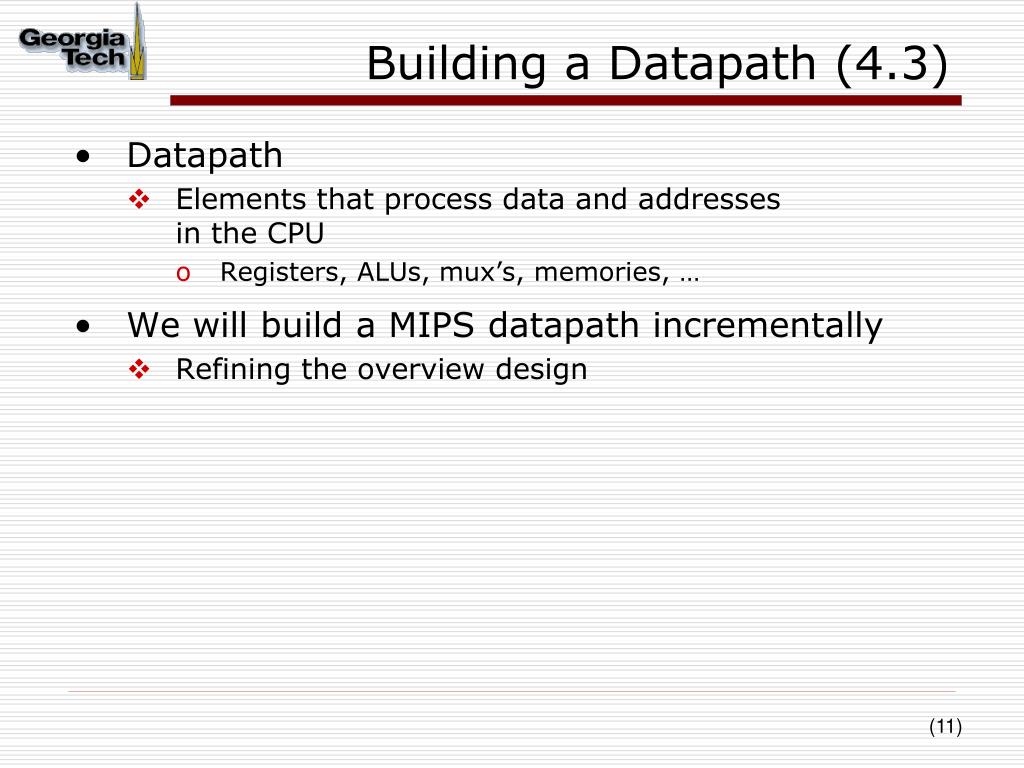 Georgia Tech

Building a Datapath (4.3)

• Datapath
  ❖ Elements that process data and addresses in the CPU
    o Registers, ALUs, mux’s, memories, …

• We will build a MIPS datapath incrementally
  ❖ Refining the overview design

(11)